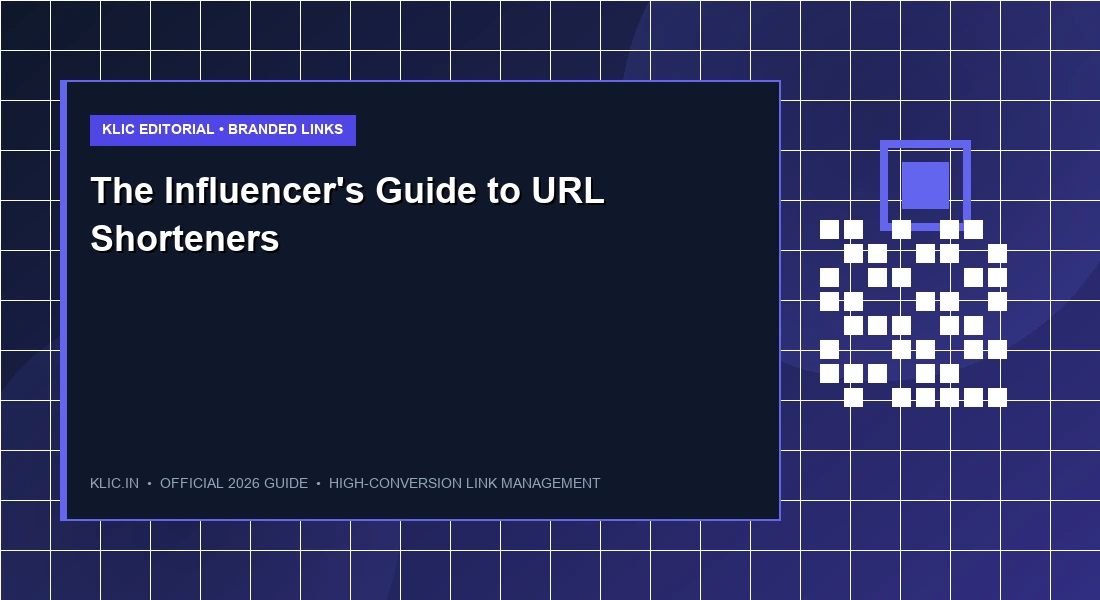 KLIC EDITORIAL • BRANDED LINKS

The Influencer's Guide to URL Shorteners

KLIC.IN • OFFICIAL 2026 GUIDE • HIGH-CONVERSION LINK MANAGEMENT